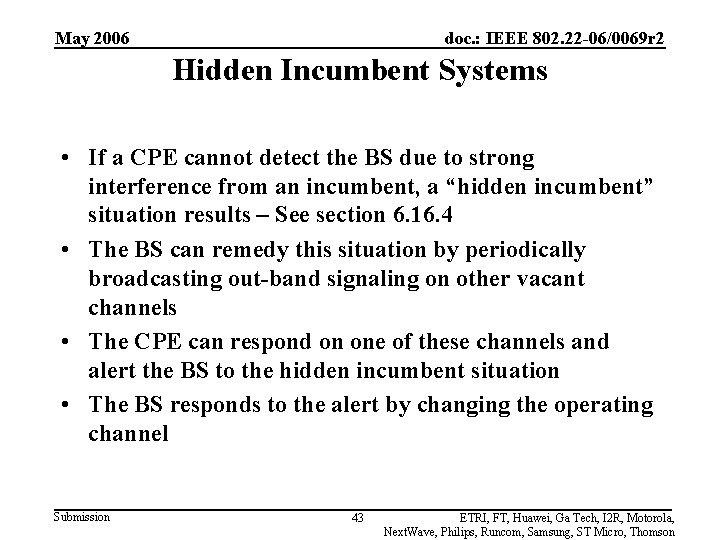 May 2006

doc.: IEEE 802.22-06/0069r2

Hidden Incumbent Systems

• If a CPE cannot detect the BS due to strong interference from an incumbent, a “hidden incumbent” situation results – See section 6.16.4

• The BS can remedy this situation by periodically broadcasting out-band signaling on other vacant channels

• The CPE can respond on one of these channels and alert the BS to the hidden incumbent situation

• The BS responds to the alert by changing the operating channel

Submission

43

ETRI, FT, Huawei, Ga Tech, I2R, Motorola, NextWave, Philips, Runcom, Samsung, ST Micro, Thomson